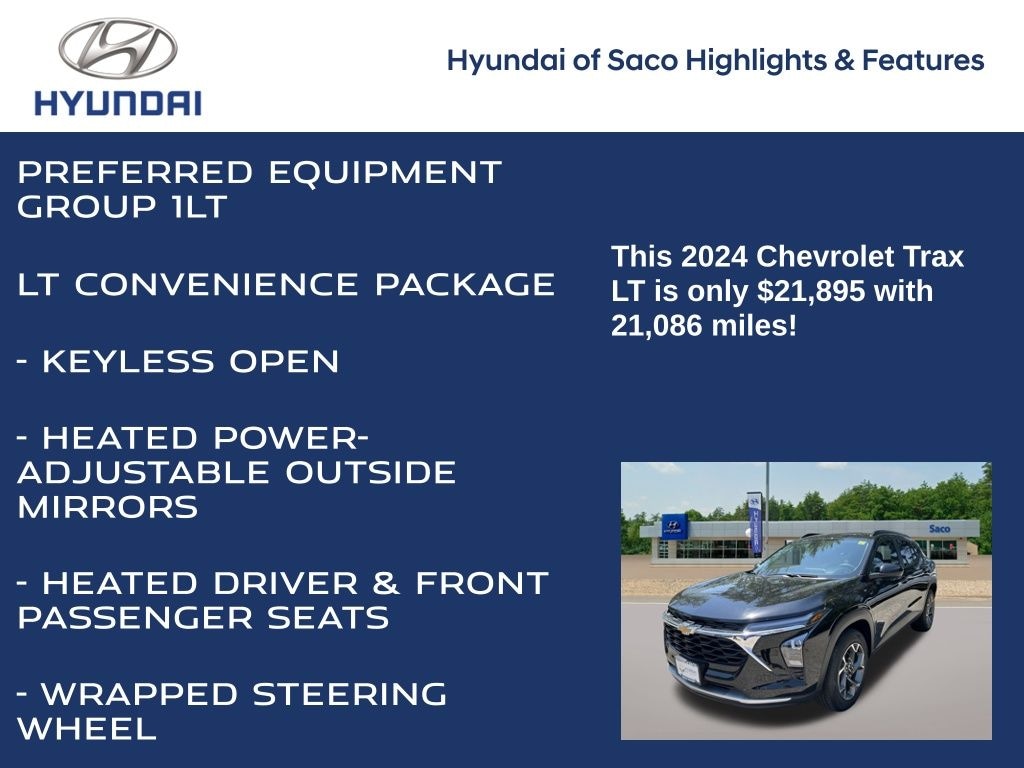 HYUNDAI

Hyundai of Saco Highlights & Features

PREFERRED EQUIPMENT GROUP 1LT

LT CONVENIENCE PACKAGE

- KEYLESS OPEN

- HEATED POWER-ADJUSTABLE OUTSIDE MIRRORS

- HEATED DRIVER & FRONT PASSENGER SEATS

- WRAPPED STEERING WHEEL

This 2024 Chevrolet Trax LT is only $21,895 with 21,086 miles!

Saco